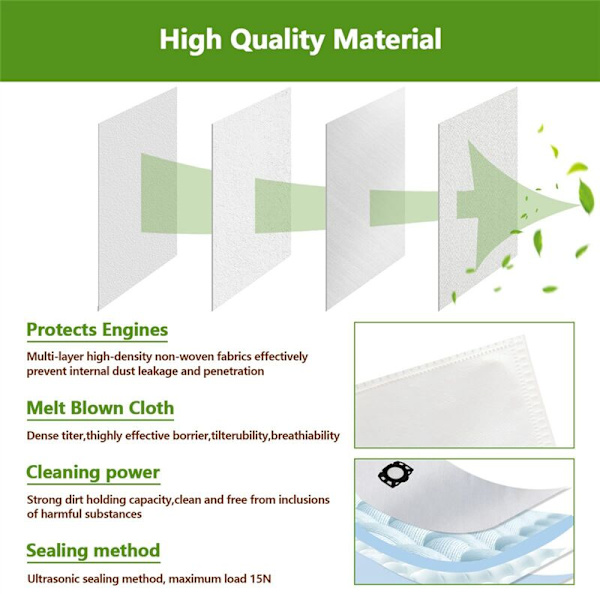 High Quality Material

Protects Engines

Multi-layer high-density non-woven fabrics effectively prevent internal dust leakage and penetration

Melt Blown Cloth

Dense titer,thighly effective borrier,tilterubility,breathiability

Cleaning power

Strong dirt holding capacity,clean and free from inclusions of harmful substances

Sealing method

Ultrasonic sealing method, maximum load 15N